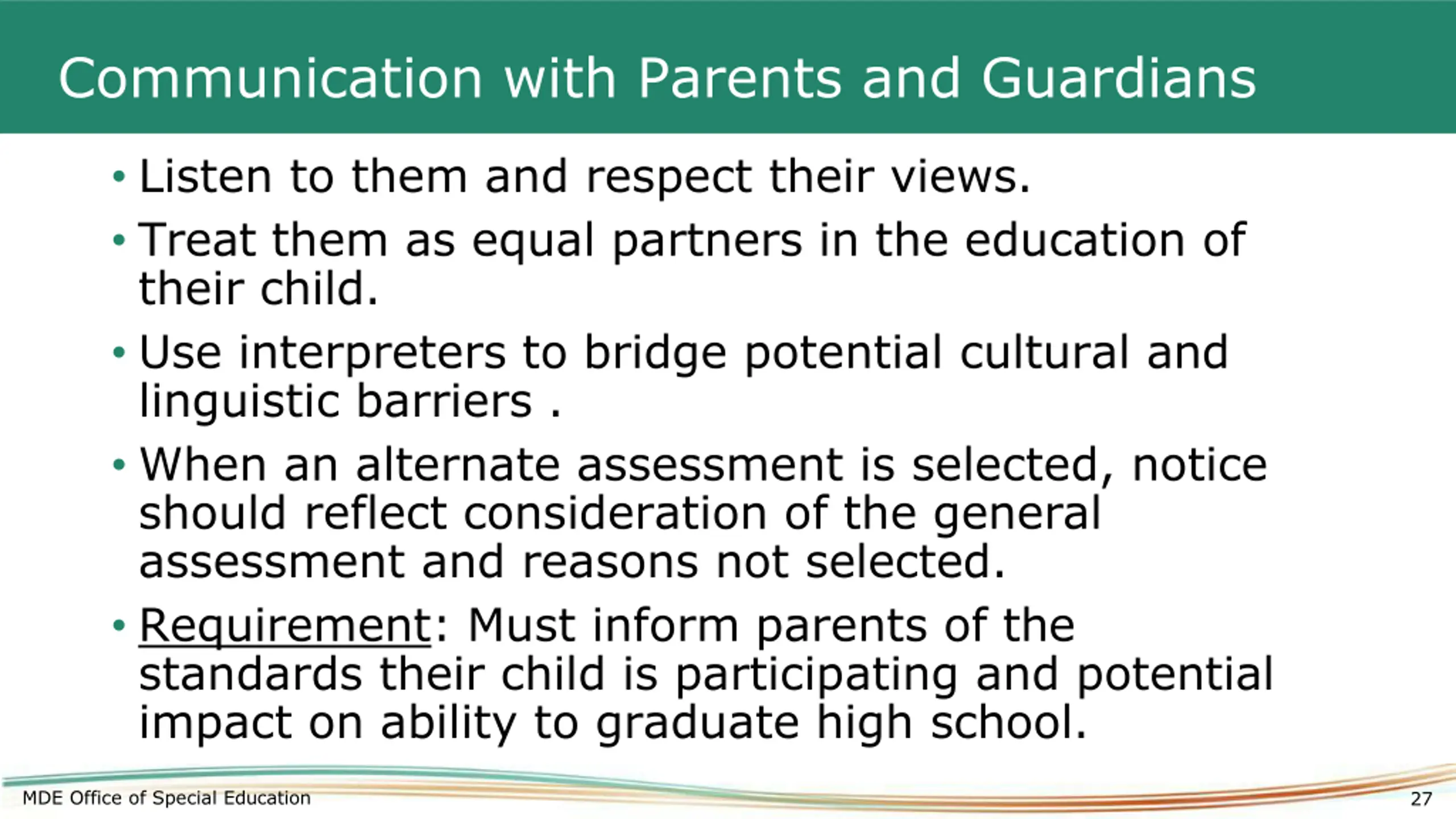 Communication with Parents and Guardians

• Listen to them and respect their views.

• Treat them as equal partners in the education of their child.

• Use interpreters to bridge potential cultural and linguistic barriers .

• When an alternate assessment is selected, notice should reflect consideration of the general assessment and reasons not selected.

• Requirement: Must inform parents of the standards their child is participating and potential impact on ability to graduate high school.

MDE Office of Special Education

27